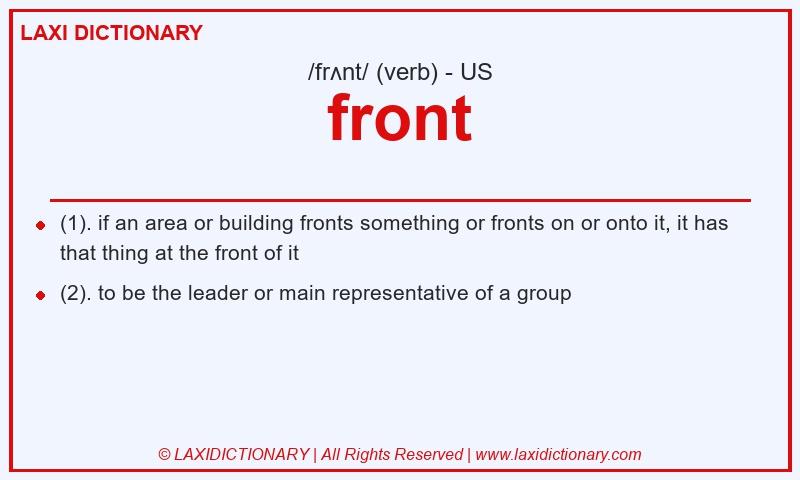 LAXI DICTIONARY

/frʌnt/ (verb) - US

front

(1). if an area or building fronts something or fronts on or onto it, it has that thing at the front of it

(2). to be the leader or main representative of a group

© LAXIDICTIONARY | All Rights Reserved | www.laxidictionary.com